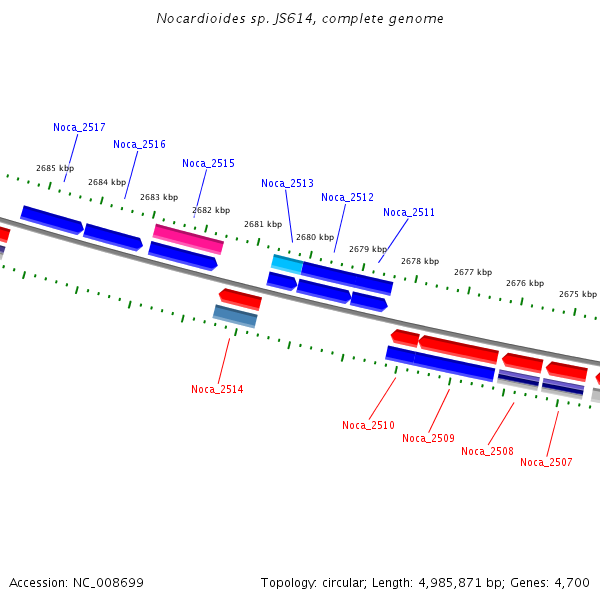 Nocardioides sp. JS614, complete genome

Noca_2517
Noca_2516
Noca_2515
Noca_2513
Noca_2512
Noca_2511

2685 kbp
2684 kbp
2683 kbp
2682 kbp
2681 kbp
2680 kbp
2679 kbp
2678 kbp
2677 kbp
2676 kbp
2675 kbp

Noca_2514
Noca_2510
Noca_2509
Noca_2508
Noca_2507

Accession: NC_008699

Topology: circular; Length: 4,985,871 bp; Genes: 4,700